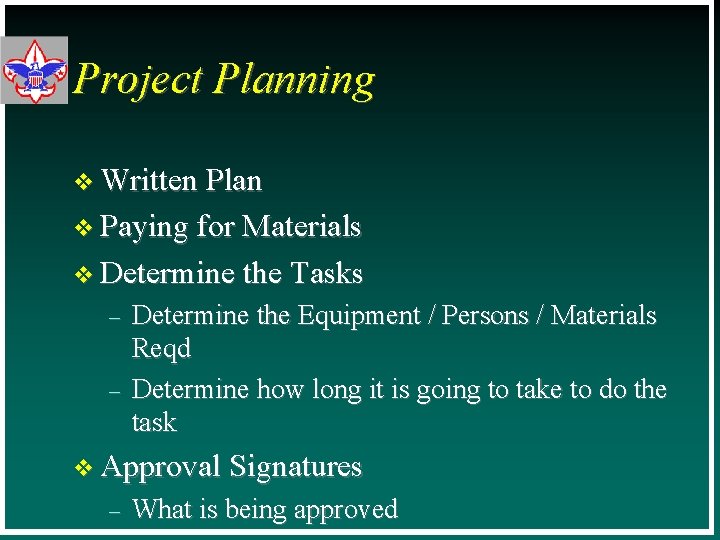 Project Planning

❖ Written Plan
❖ Paying for Materials
❖ Determine the Tasks
– Determine the Equipment / Persons / Materials Reqd
– Determine how long it is going to take to do the task
❖ Approval Signatures
– What is being approved